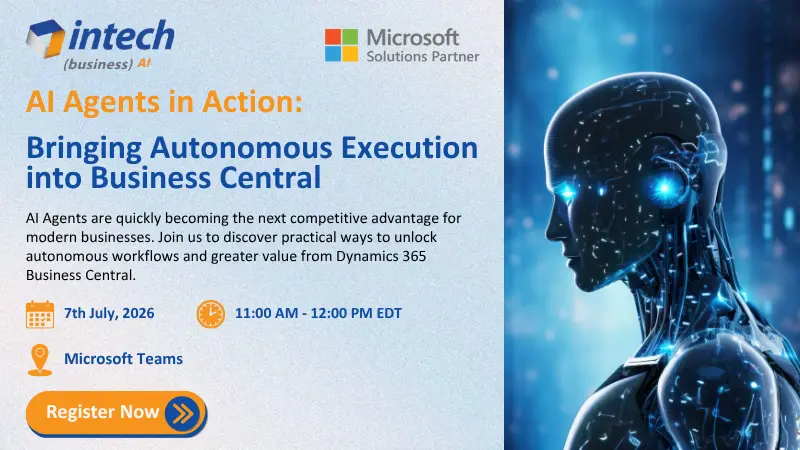 intech
(business) AI

Microsoft
Solutions Partner

AI Agents in Action:

Bringing Autonomous Execution into Business Central

AI Agents are quickly becoming the next competitive advantage for modern businesses. Join us to discover practical ways to unlock autonomous workflows and greater value from Dynamics 365 Business Central.

7th July, 2026

11:00 AM - 12:00 PM EDT

Microsoft Teams

Register Now